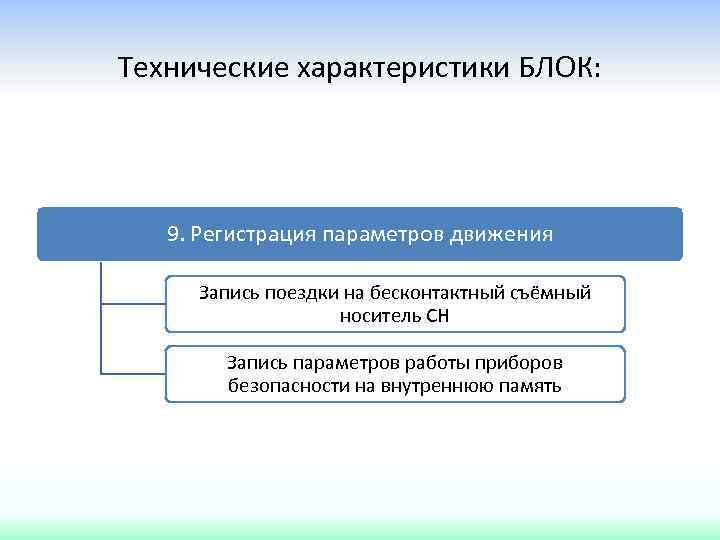 Технические характеристики БЛОК:

9. Регистрация параметров движения

Запись поездки на бесконтактный съёмный носитель СН

Запись параметров работы приборов безопасности на внутреннюю память